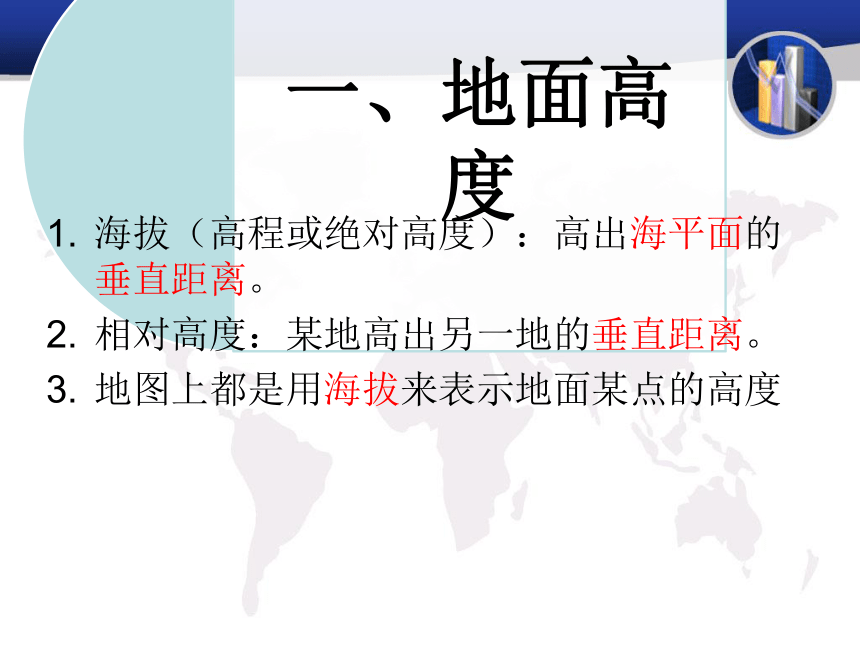 一、地面高度

1. 海拔（高程或绝对高度）：高出海平面的垂直距离。
2. 相对高度：某地高出另一地的垂直距离。
3. 地图上都是用海拔来表示地面某点的高度